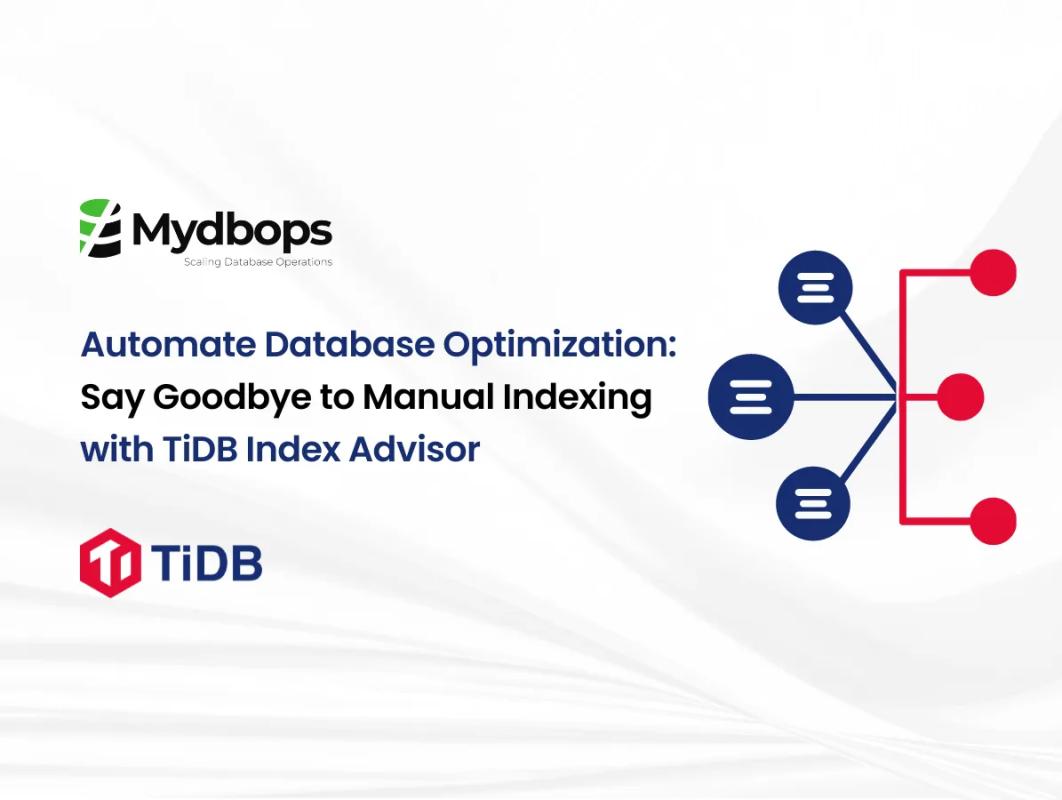 Mydbops
Scaling Database Operations

Automate Database Optimization: Say Goodbye to Manual Indexing with TiDB Index Advisor

TiDB